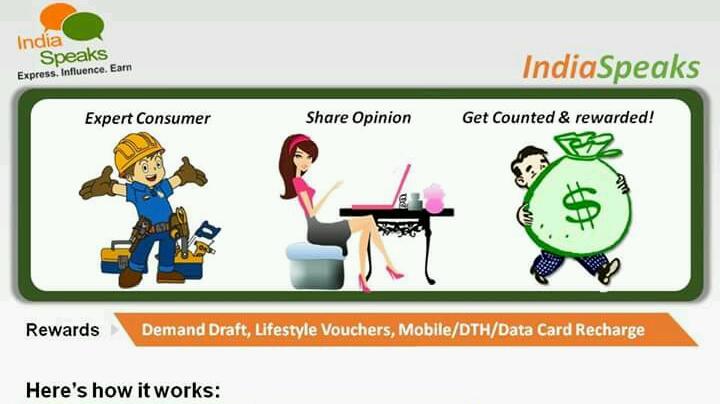 India Speaks
Express. Influence. Earn

IndiaSpeaks

Expert Consumer

Share Opinion

Get Counted & rewarded!

$

Rewards

Demand Draft, Lifestyle Vouchers, Mobile/DTH/Data Card Recharge

Here's how it works: